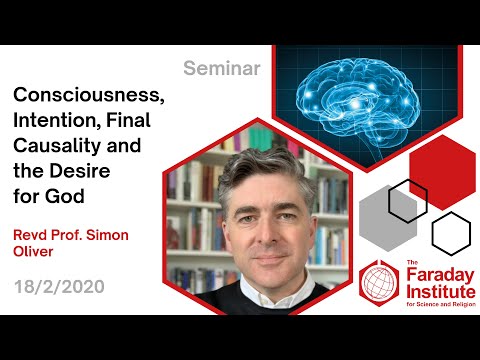 Seminar

Consciousness, Intention, Final Causality and the Desire for God

Revd Prof. Simon Oliver

18/2/2020

The Faraday Institute for Science and Religion